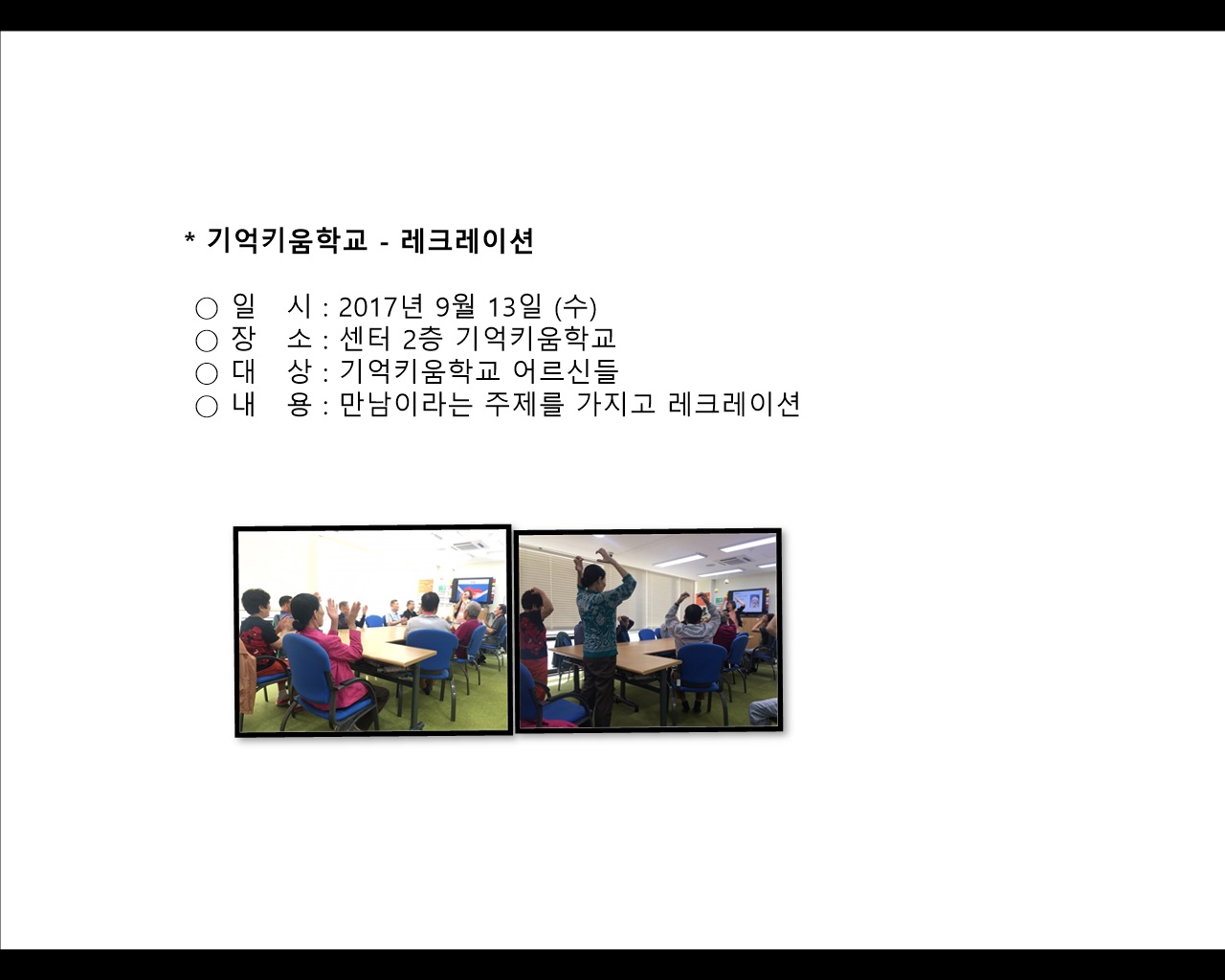 * 기억키움학교 - 레크레이션

○ 일　시 : 2017년 9월 13일 (수)
○ 장　소 : 센터 2층 기억키움학교
○ 대　상 : 기억키움학교 어르신들
○ 내　용 : 만남이라는 주제를 가지고 레크레이션